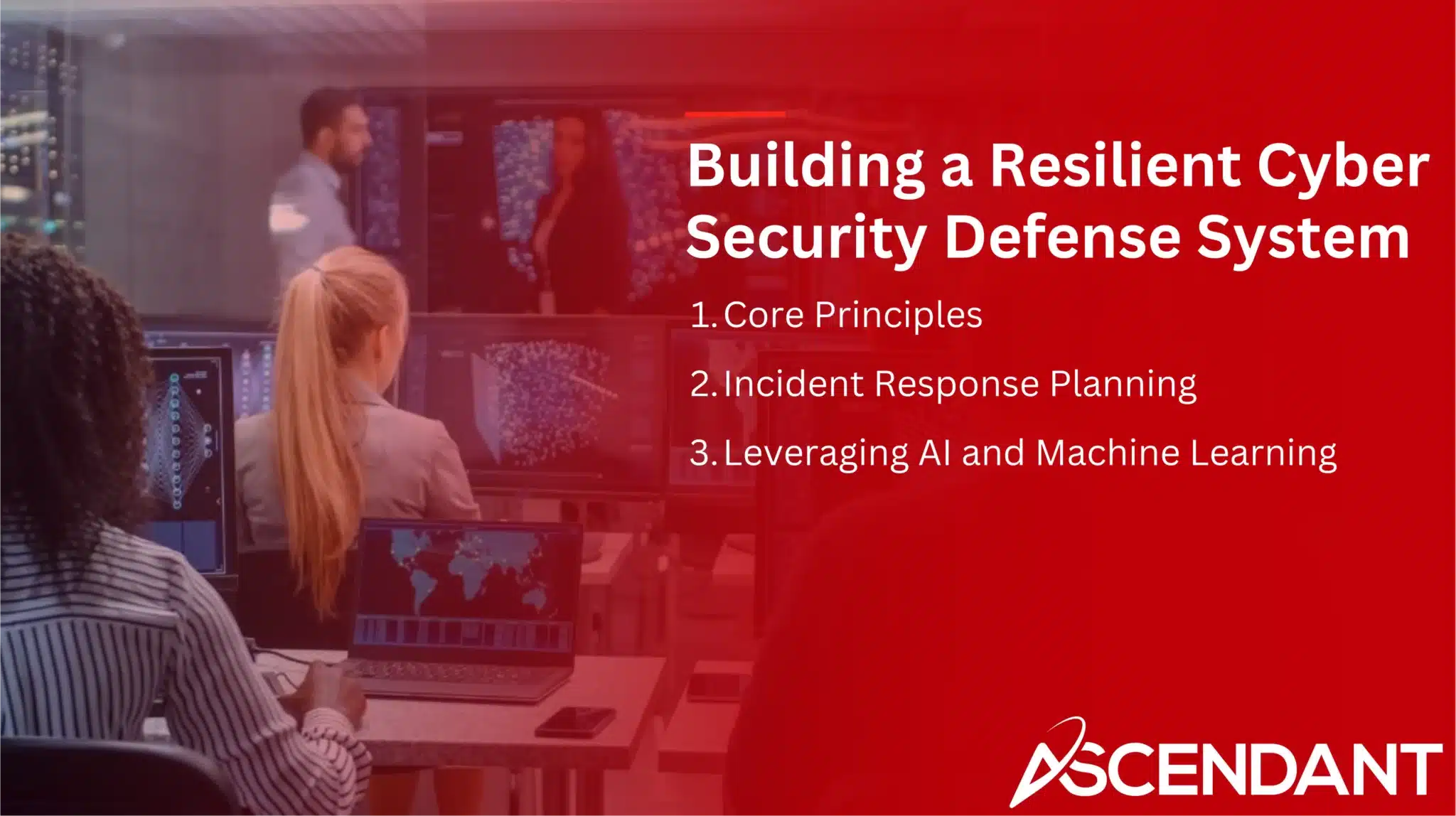 Building a Resilient Cyber Security Defense System

1. Core Principles

2. Incident Response Planning

3. Leveraging AI and Machine Learning

ASCENDANT